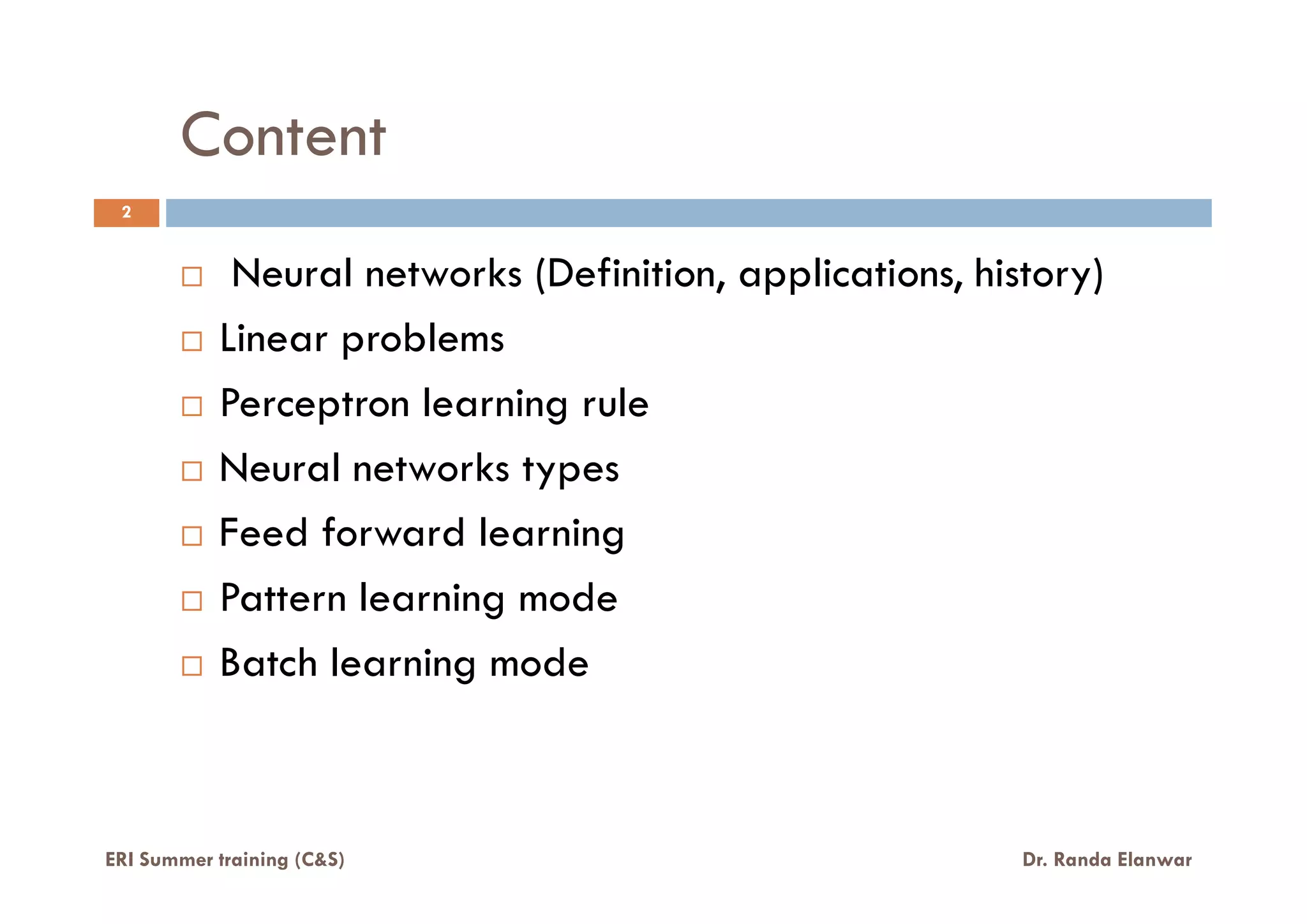 Content

2

□ Neural networks (Definition, applications, history)
□ Linear problems
□ Perceptron learning rule
□ Neural networks types
□ Feed forward learning
□ Pattern learning mode
□ Batch learning mode

ERI Summer training (C&S)

Dr. Randa Elanwar